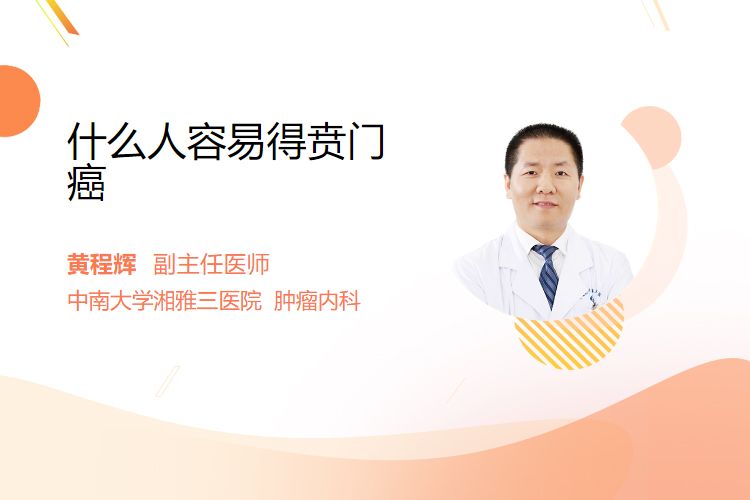 什么人容易得贲门癌

黄程辉 副主任医师
中南大学湘雅三医院 肿瘤内科